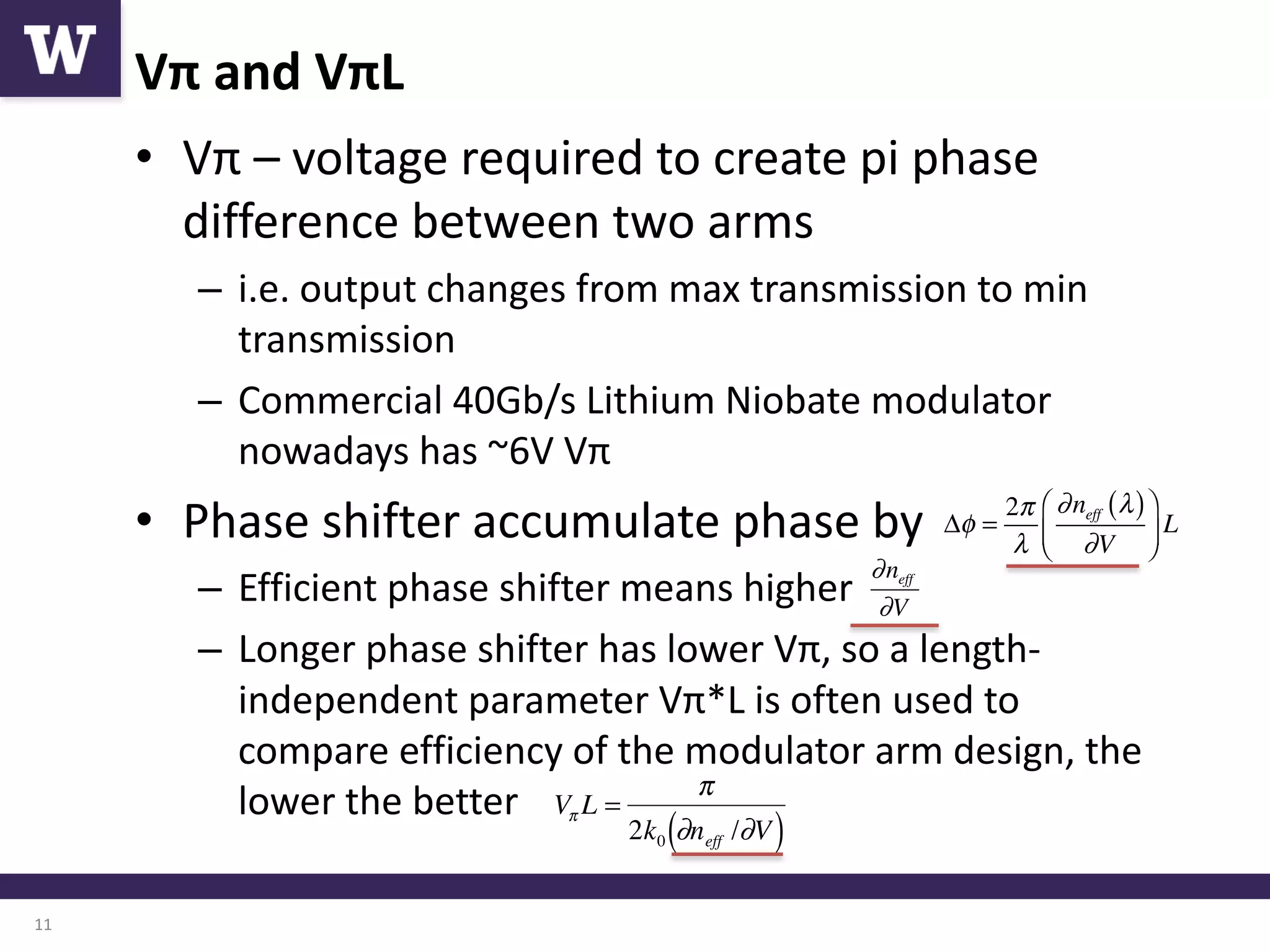 W

Vπ and VπL

• Vπ – voltage required to create pi phase difference between two arms

– i.e. output changes from max transmission to min transmission

– Commercial 40Gb/s Lithium Niobate modulator nowadays has ~6V Vπ

• Phase shifter accumulate phase by $\Delta\phi = \frac{2\pi}{\lambda}\left(\frac{\partial n_{eff}(\lambda)}{\partial V}\right)L$

– Efficient phase shifter means higher $\frac{\partial n_{eff}}{\partial V}$

– Longer phase shifter has lower Vπ, so a length-independent parameter Vπ*L is often used to compare efficiency of the modulator arm design, the lower the better $V_{\pi}L = \frac{\pi}{2k_0\left(\partial n_{eff}/\partial V\right)}$

11